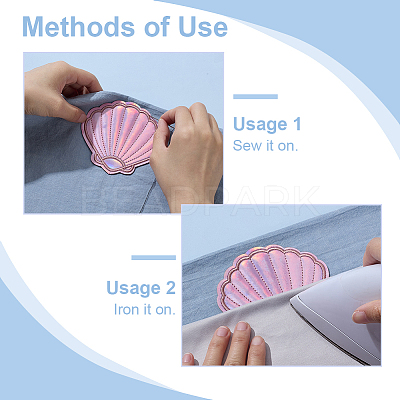 Methods of Use

Usage 1
Sew it on.

BEADPARK

Usage 2
Iron it on.